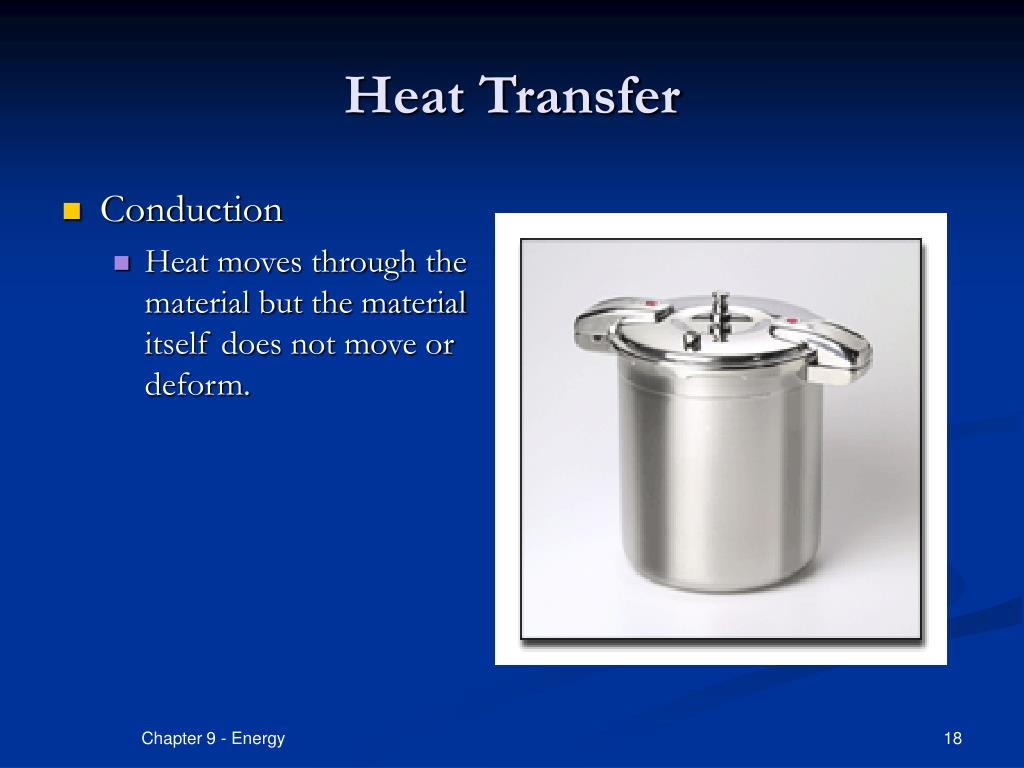 Heat Transfer

Conduction

Heat moves through the material but the material itself does not move or deform.

Chapter 9 - Energy

18